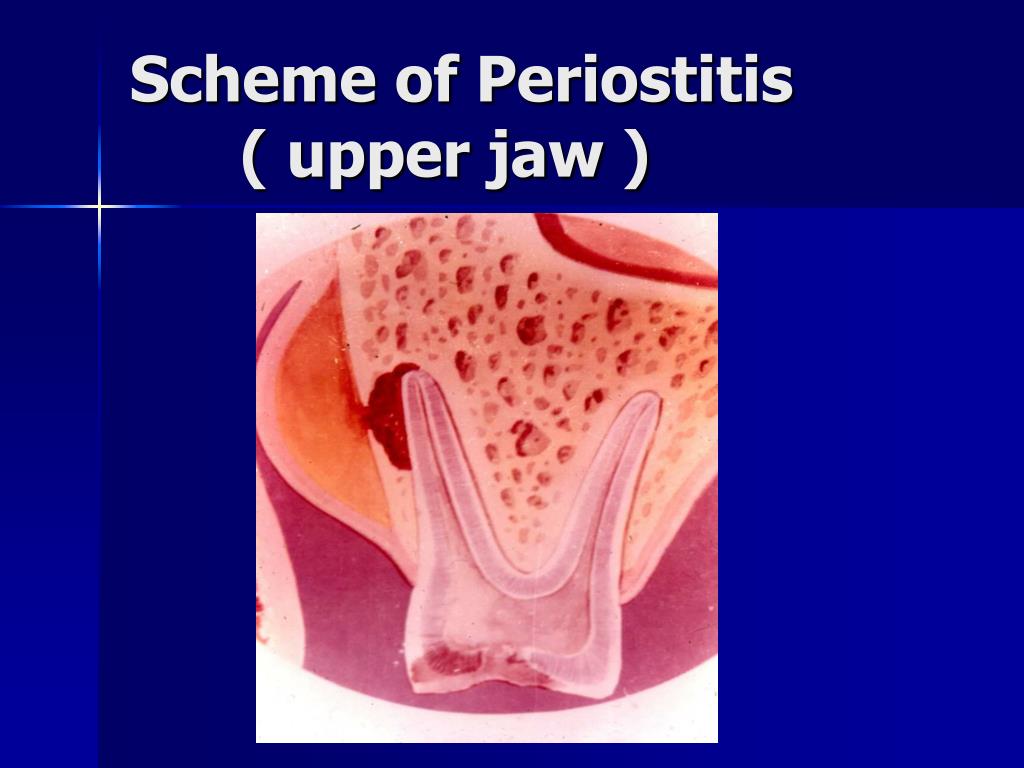 Scheme of Periostitis
( upper jaw )